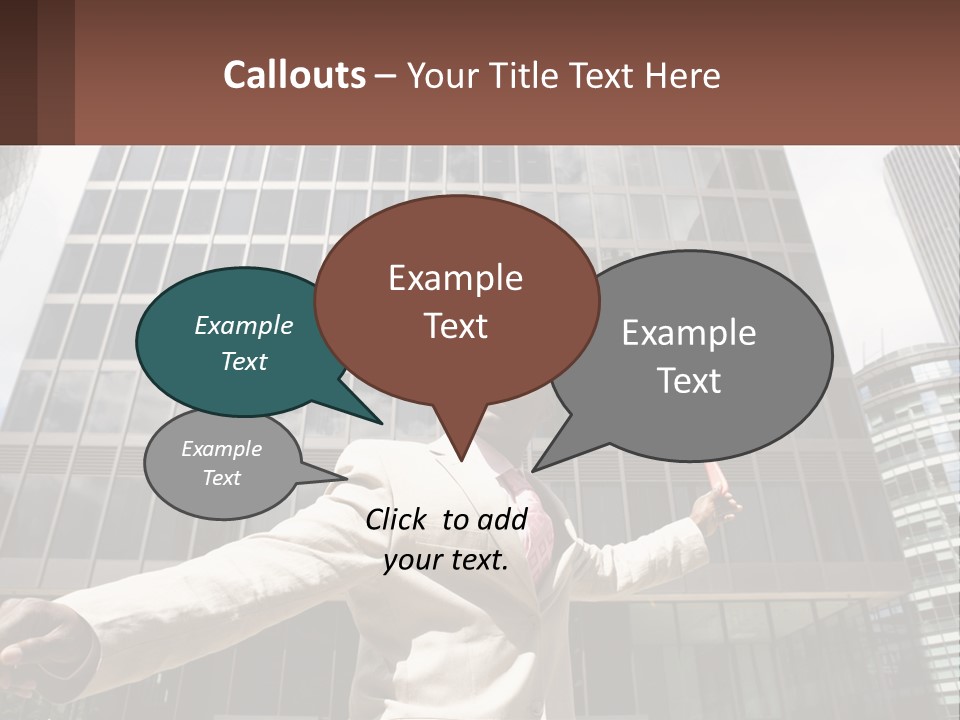 Callouts – Your Title Text Here

Example Text

Example Text

Example Text

Example Text

Click to add your text.